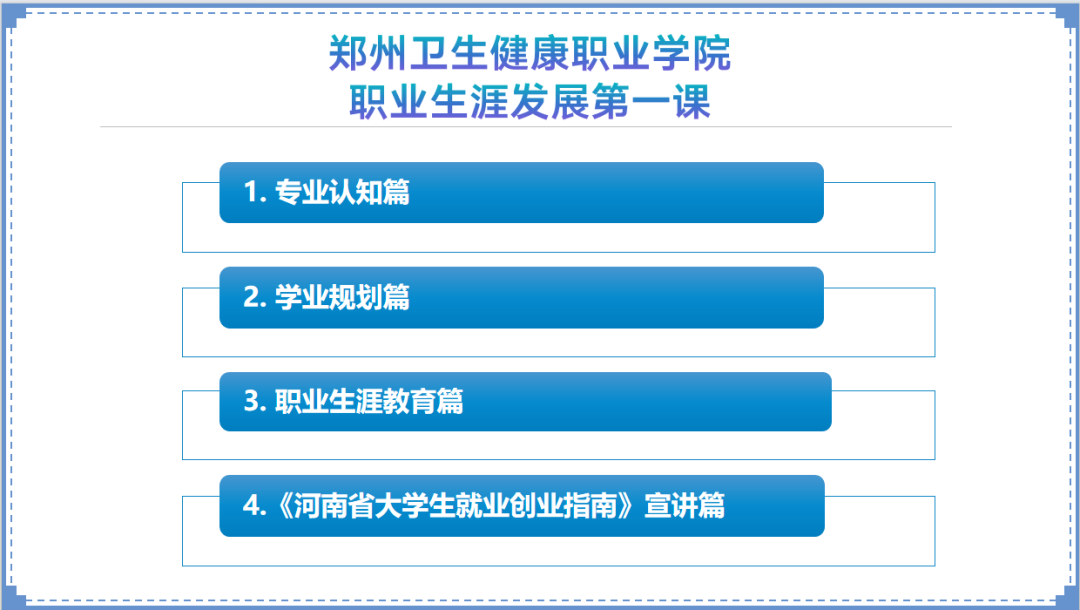 郑州卫生健康职业学院
职业生涯发展第一课

1.专业认知篇

2.学业规划篇

3.职业生涯教育篇

4.《河南省大学生就业创业指南》宣讲篇